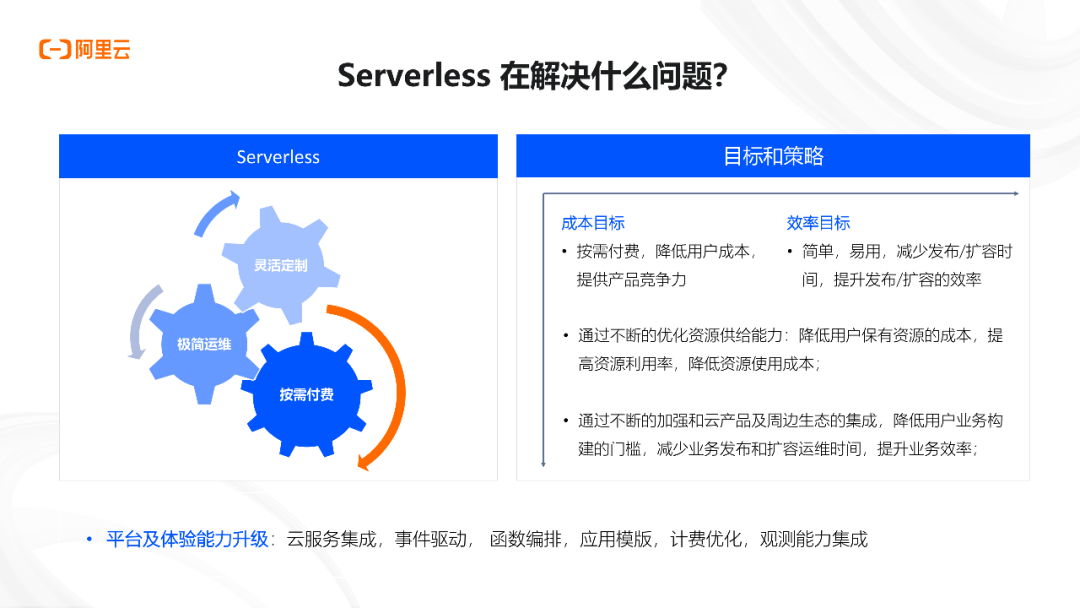 阿里云

Serverless 在解决什么问题?

Serverless

灵活定制

极简运维

按需付费

目标和策略

成本目标
• 按需付费，降低用户成本，提供产品竞争力

效率目标
• 简单，易用，减少发布/扩容时间，提升发布/扩容的效率

• 通过不断的优化资源供给能力：降低用户保有资源的成本，提高资源利用率，降低资源使用成本；

• 通过不断的加强和云产品及周边生态的集成，降低用户业务构建的门槛，减少业务发布和扩容运维时间，提升业务效率；

• 平台及体验能力升级：云服务集成，事件驱动， 函数编排，应用模版，计费优化，观测能力集成